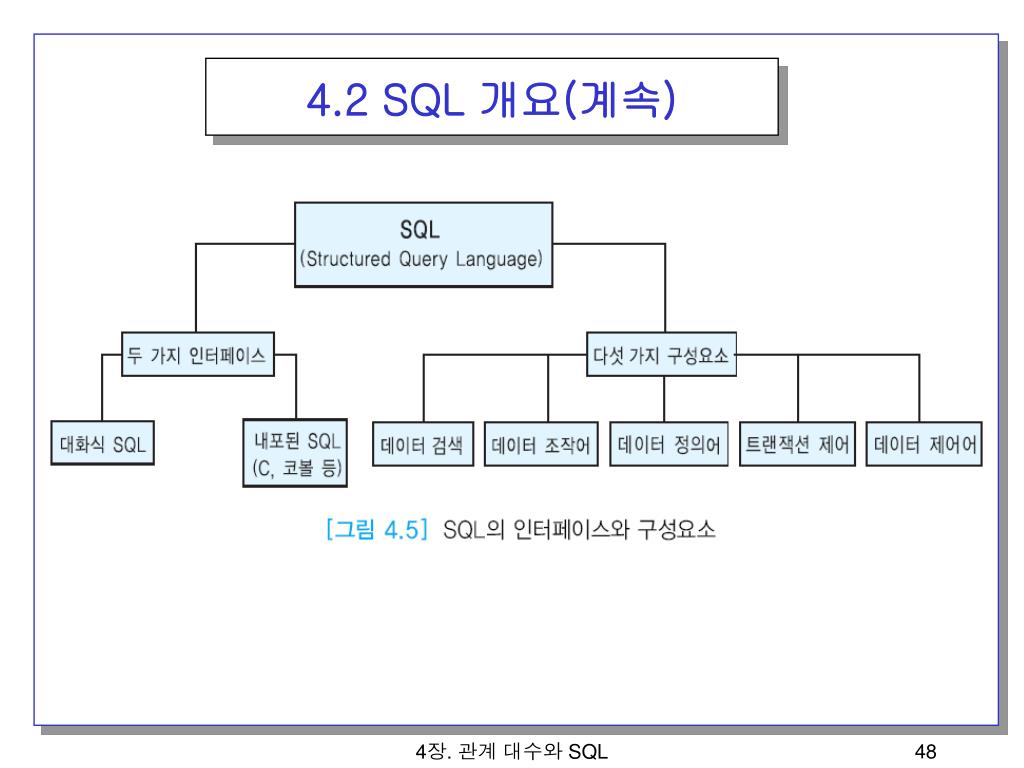 4.2 SQL 개요(계속)

SQL
(Structured Query Language)

두 가지 인터페이스

다섯 가지 구성요소

대화식 SQL

내포된 SQL
(C, 코볼 등)

데이터 검색

데이터 조작어

데이터 정의어

트랜잭션 제어

데이터 제어어

[그림 4.5] SQL의 인터페이스와 구성요소

4장. 관계 대수와 SQL

48